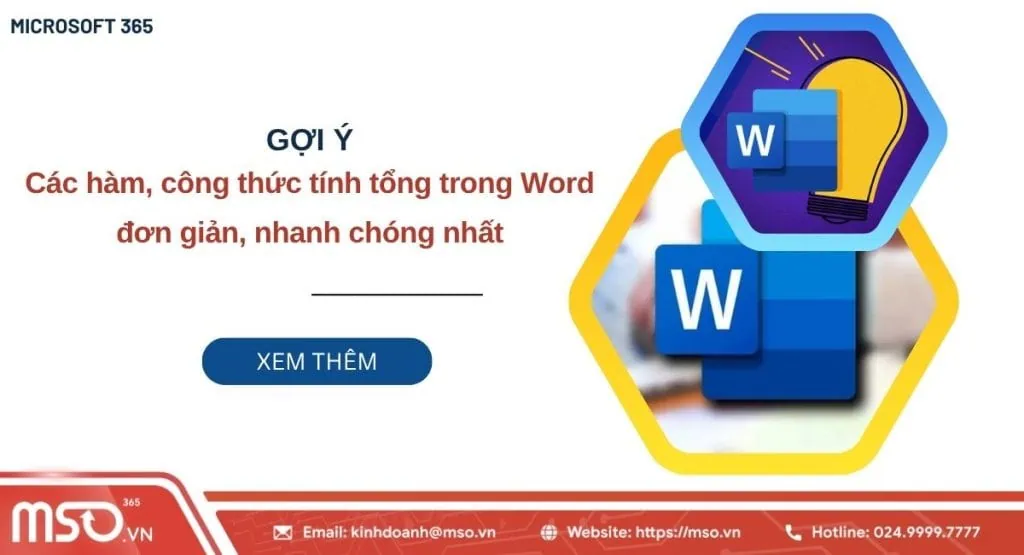 MICROSOFT 365

GỢI Ý
Các hàm, công thức tính tổng trong Word đơn giản, nhanh chóng nhất

XEM THÊM

W

W

MSO 365 .VN

Email: kinhdoanh@mso.vn

Website: https://mso.vn

Hotline: 024.9999.7777